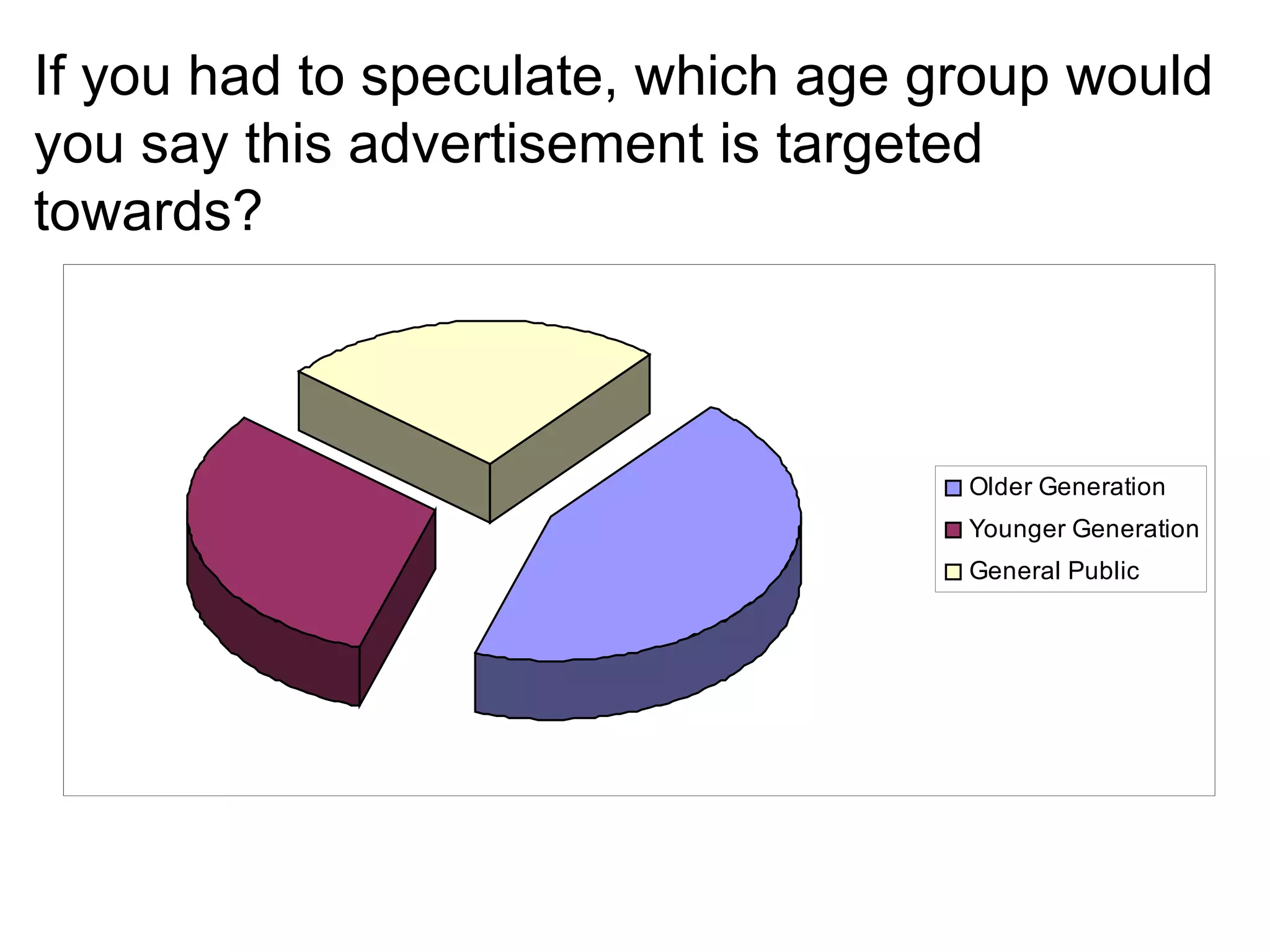 If you had to speculate, which age group would you say this advertisement is targeted towards?

Older Generation
Younger Generation
General Public